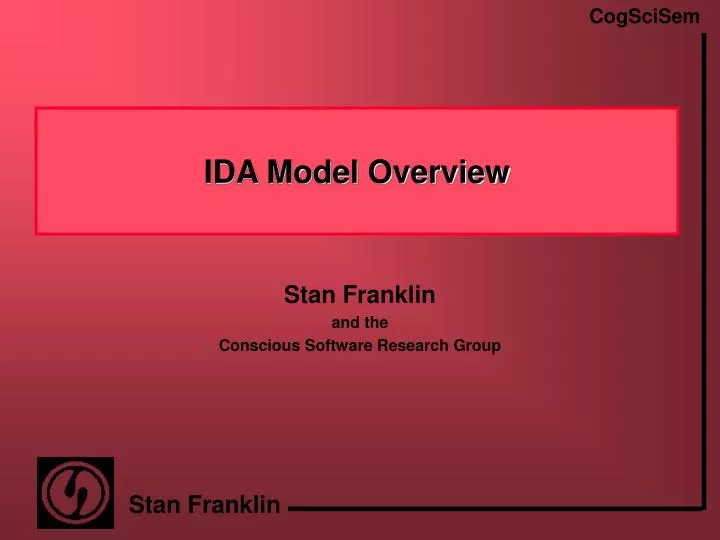 CogSciSem

IDA Model Overview

Stan Franklin
and the
Conscious Software Research Group

Stan Franklin